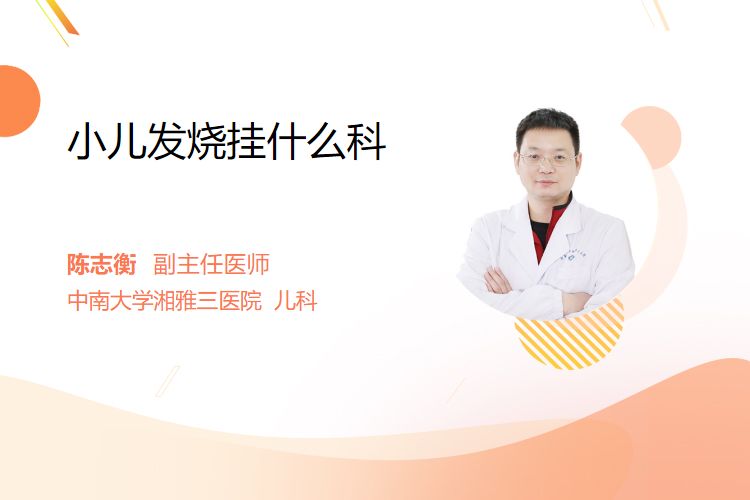 小儿发烧挂什么科

陈志衡 副主任医师
中南大学湘雅三医院 儿科